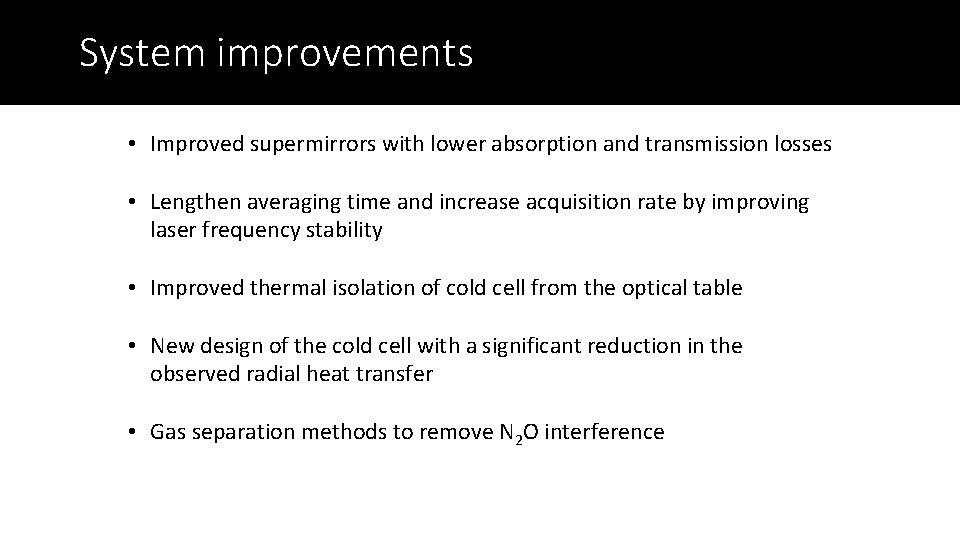 System improvements

• Improved supermirrors with lower absorption and transmission losses

• Lengthen averaging time and increase acquisition rate by improving laser frequency stability

• Improved thermal isolation of cold cell from the optical table

• New design of the cold cell with a significant reduction in the observed radial heat transfer

• Gas separation methods to remove $N_2O$ interference